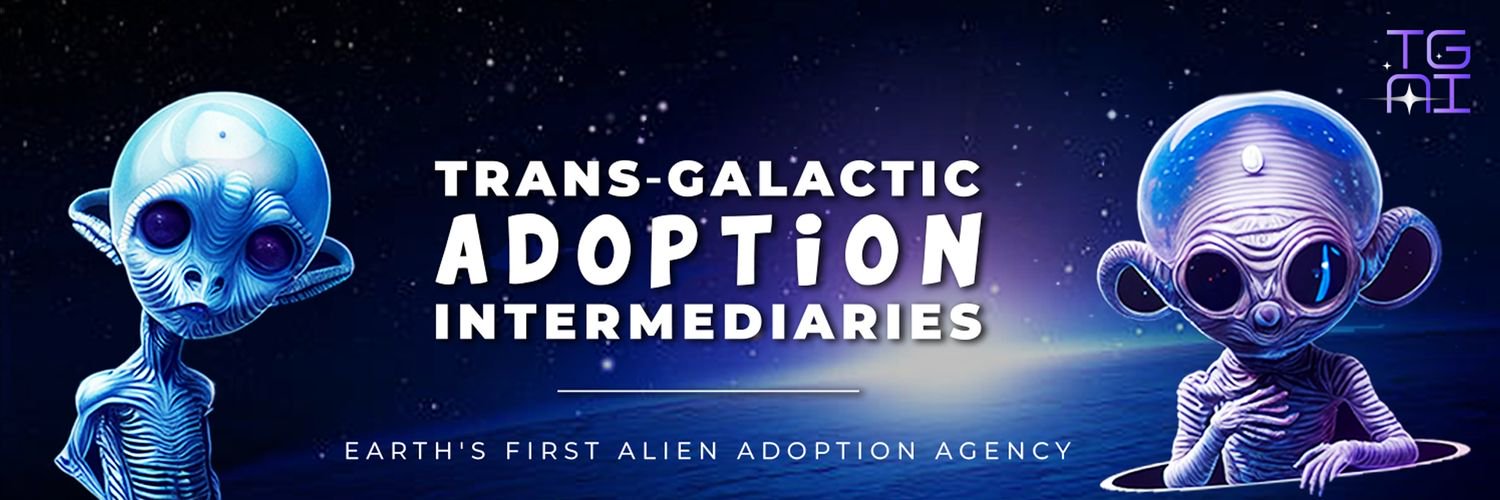 TG
AI

TRANS-GALACTIC
ADOPTiON
INTERMEDIARIES

EARTH'S FIRST ALIEN ADOPTION AGENCY